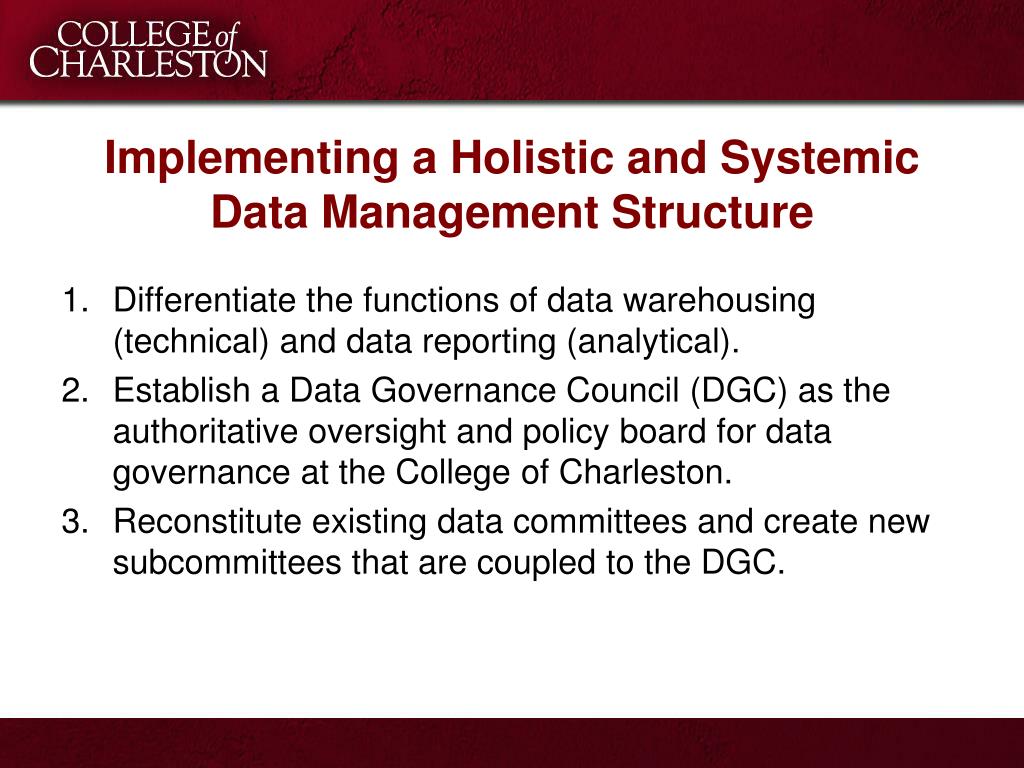 COLLEGE of CHARLESTON

Implementing a Holistic and Systemic Data Management Structure

1. Differentiate the functions of data warehousing (technical) and data reporting (analytical).
2. Establish a Data Governance Council (DGC) as the authoritative oversight and policy board for data governance at the College of Charleston.
3. Reconstitute existing data committees and create new subcommittees that are coupled to the DGC.